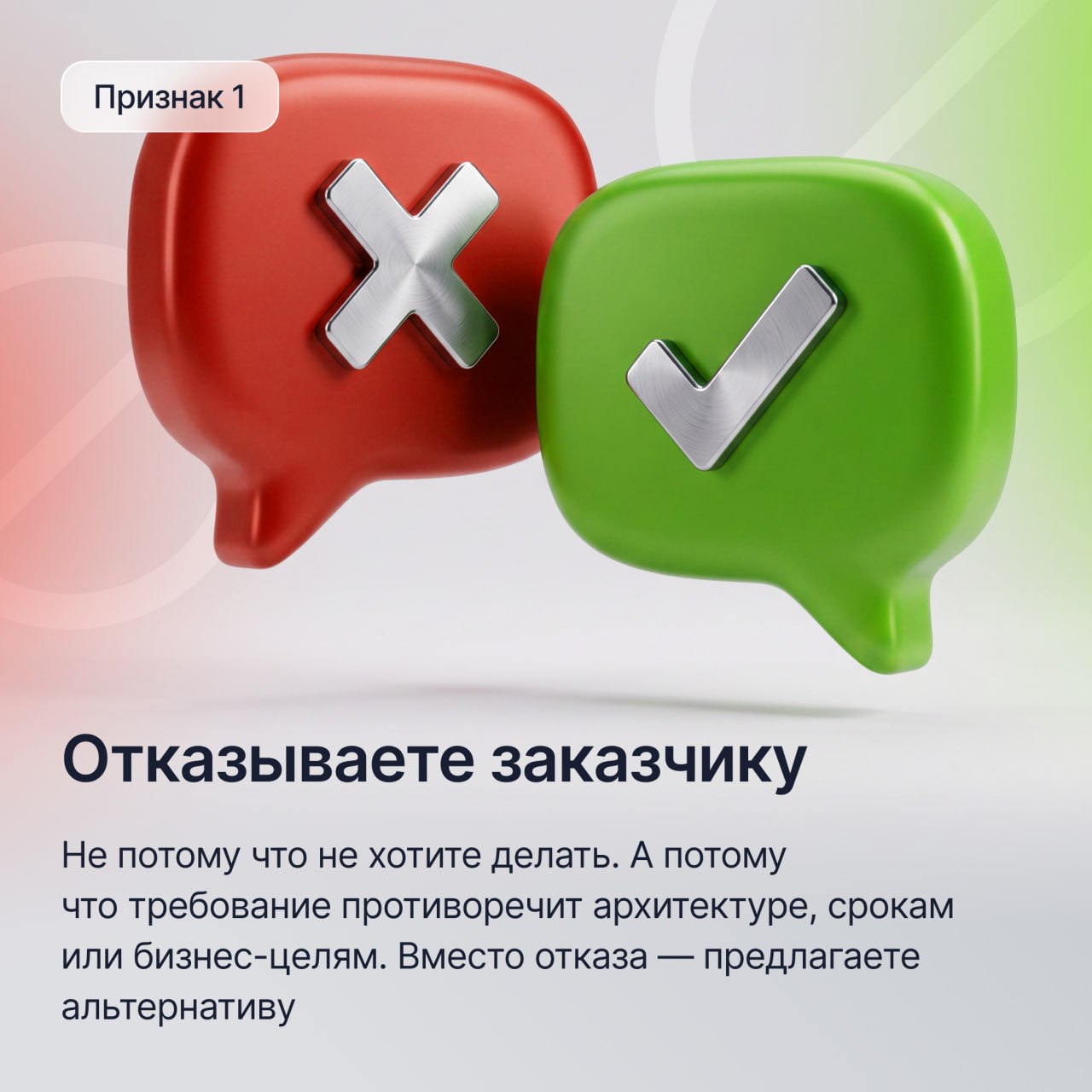 Признак 1

Отказываете заказчику

Не потому что не хотите делать. А потому что требование противоречит архитектуре, срокам или бизнес-целям. Вместо отказа — предлагаете альтернативу